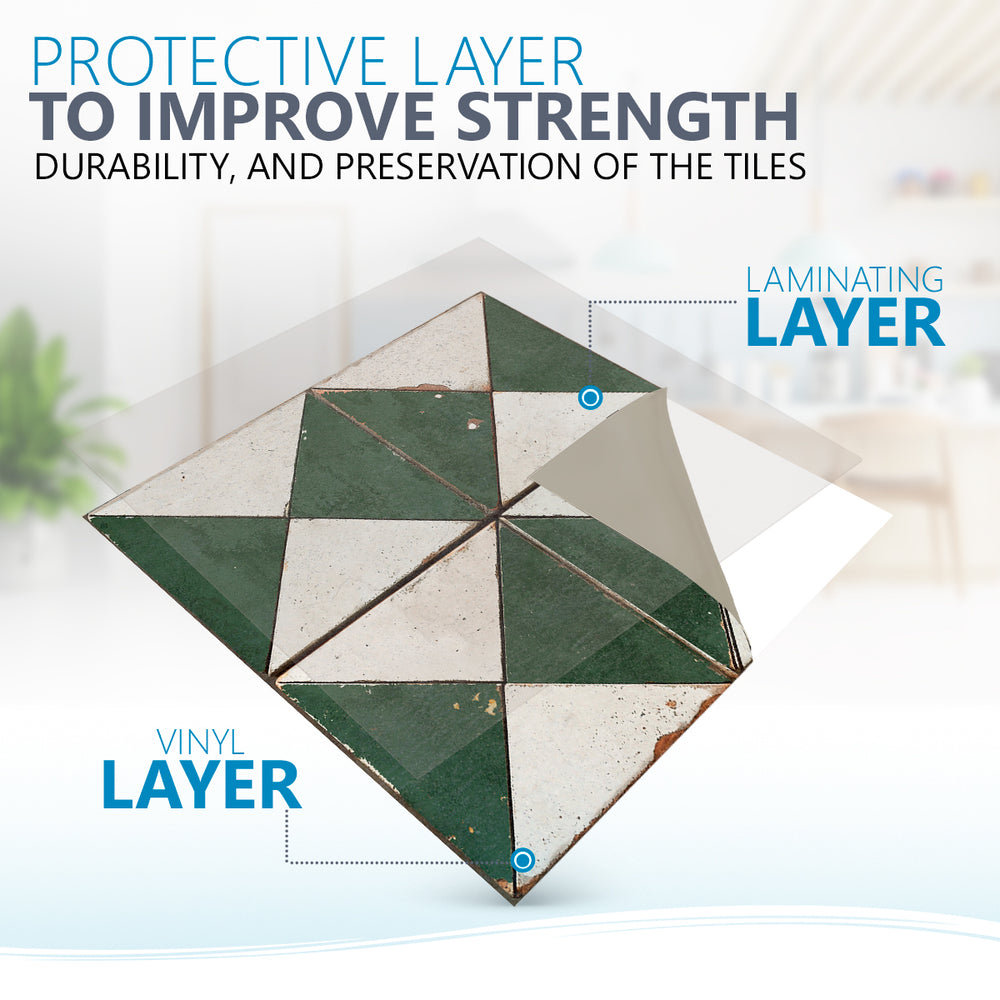 PROTECTIVE LAYER
TO IMPROVE STRENGTH
DURABILITY, AND PRESERVATION OF THE TILES

LAMINATING
LAYER

VINYL
LAYER